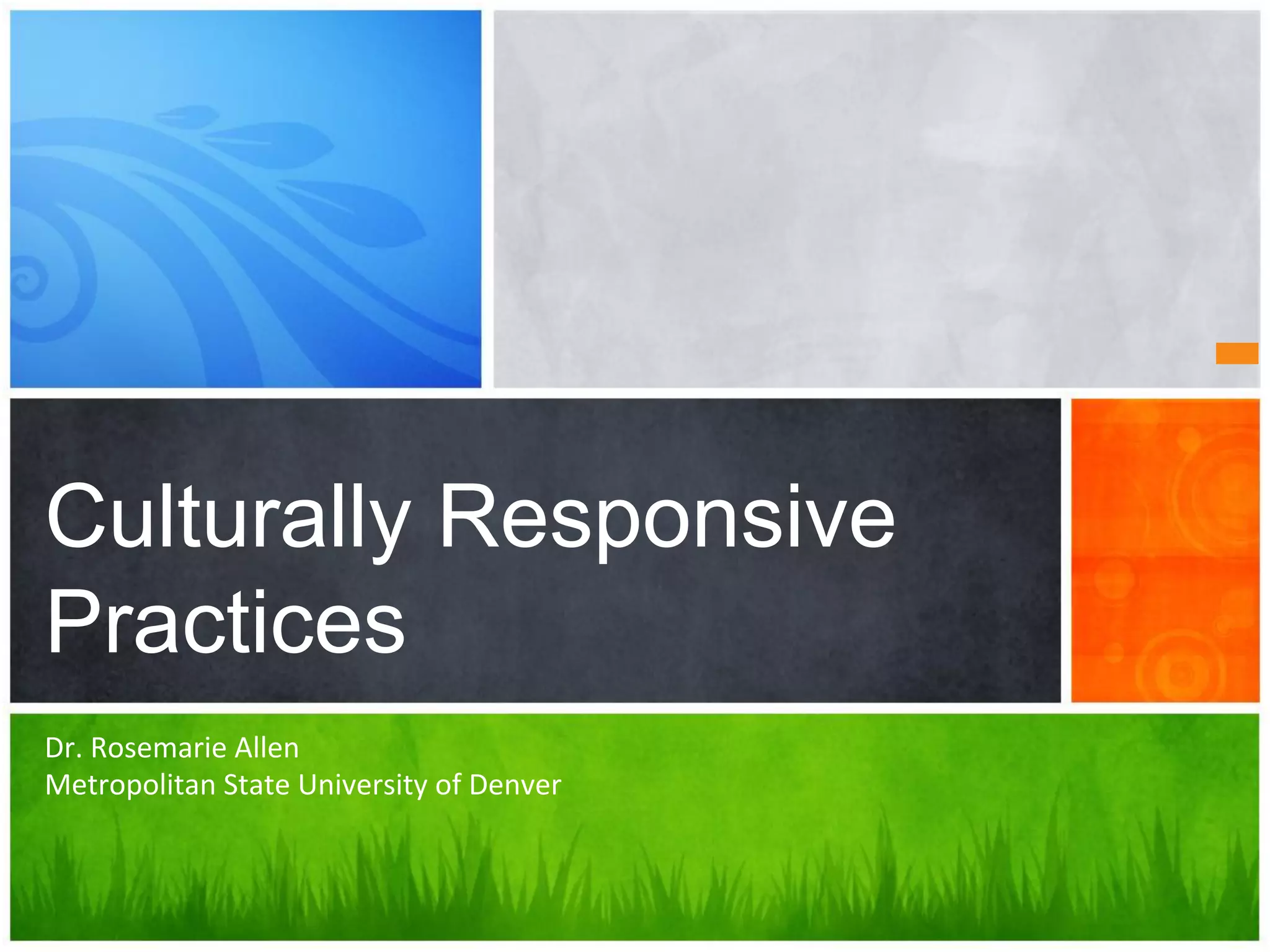 Culturally Responsive Practices

Dr. Rosemarie Allen
Metropolitan State University of Denver